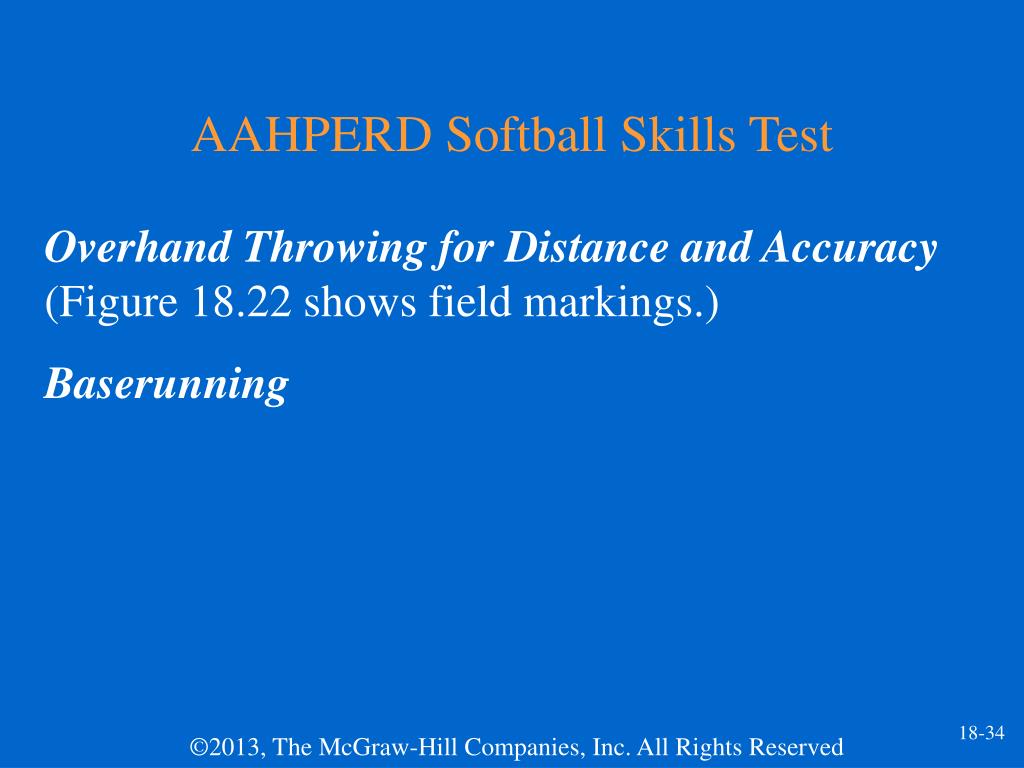 AAHPERD Softball Skills Test

Overhand Throwing for Distance and Accuracy (Figure 18.22 shows field markings.)

Baserunning

©2013, The McGraw-Hill Companies, Inc. All Rights Reserved

18-34